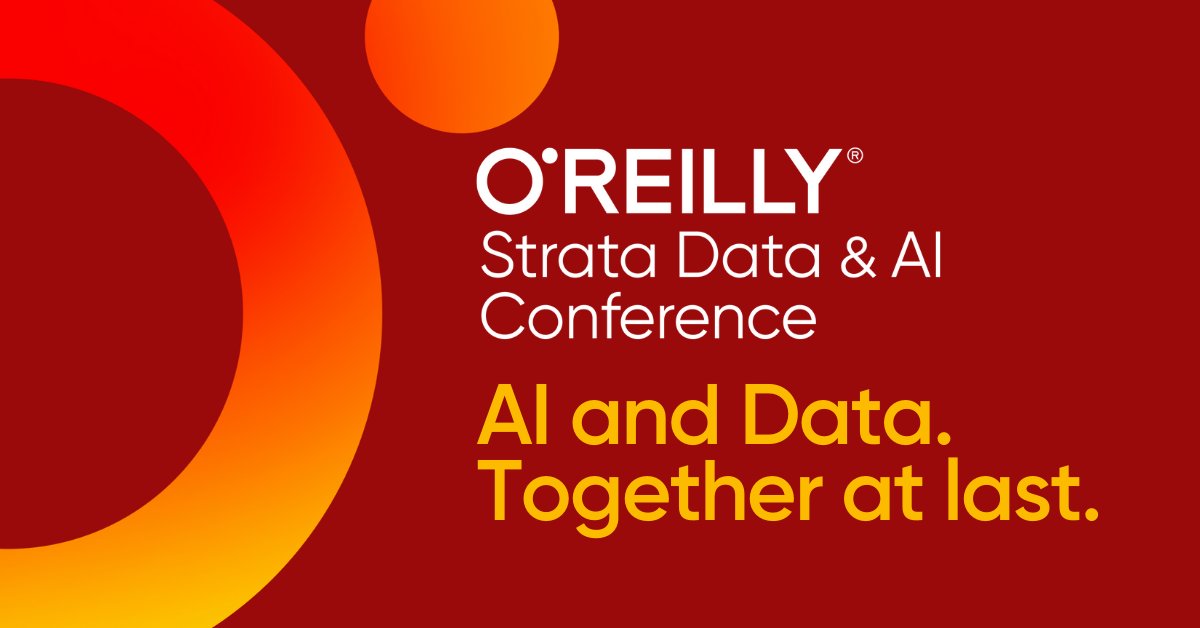 O'REILLY®
Strata Data & AI Conference

AI and Data. Together at last.